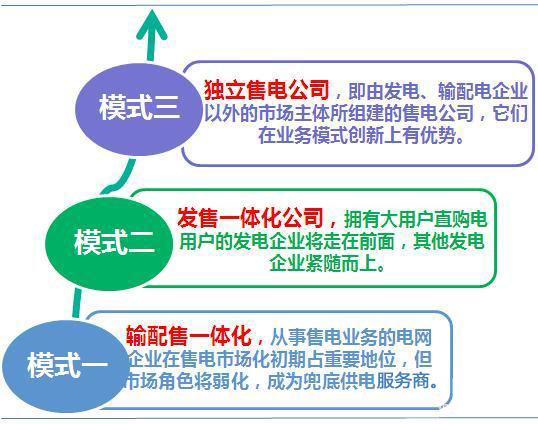 模式三

独立售电公司，即由发电、输配电企业以外的市场主体所组建的售电公司，它们在业务模式创新上有优势。

模式二

发售一体化公司，拥有大用户直购电用户的发电企业将走在前面，其他发电企业紧随而上。

模式一

输配售一体化，从事售电业务的电网企业在售电市场化初期占重要地位，但市场角色将弱化，成为兜底供电服务商。